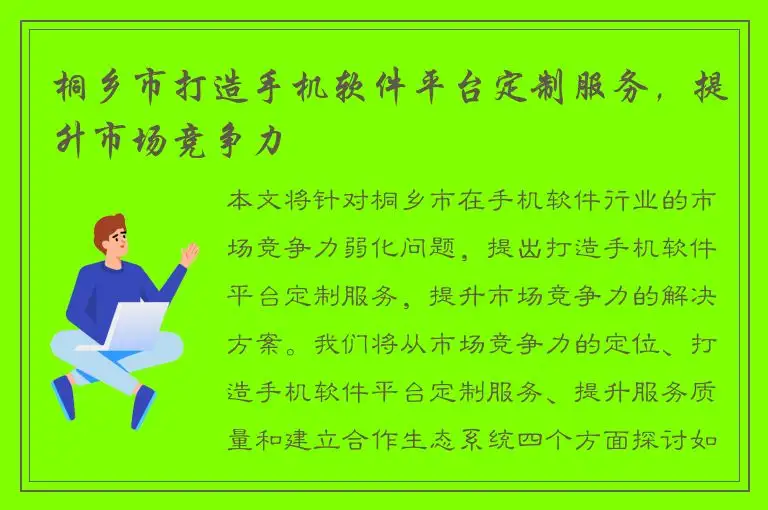 桐乡市打造手机软件平台定制服务，提升市场竞争力

本文将针对桐乡市在手机软件行业的市场竞争力弱化问题，提出打造手机软件平台定制服务，提升市场竞争力的解决方案。我们将从市场竞争力的定位、打造手机软件平台定制服务、提升服务质量和建立合作生态系统四个方面探讨如